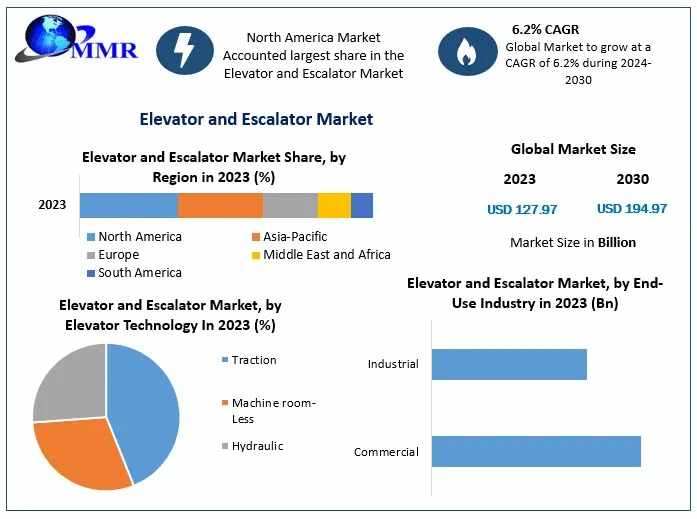 MMR

North America Market Accounted largest share in the Elevator and Escalator Market

6.2% CAGR
Global Market to grow at a CAGR of 6.2% during 2024-2030

Elevator and Escalator Market

Elevator and Escalator Market Share, by Region in 2023 (%)

2023

North America
Asia-Pacific
Europe
Middle East and Africa
South America

Global Market Size

2023
2030

USD 127.97
USD 194.97

Market Size in Billion

Elevator and Escalator Market, by Elevator Technology In 2023 (%)

Traction
Machine room-Less
Hydraulic

Elevator and Escalator Market, by End-Use Industry in 2023 (Bn)

Industrial
Commercial